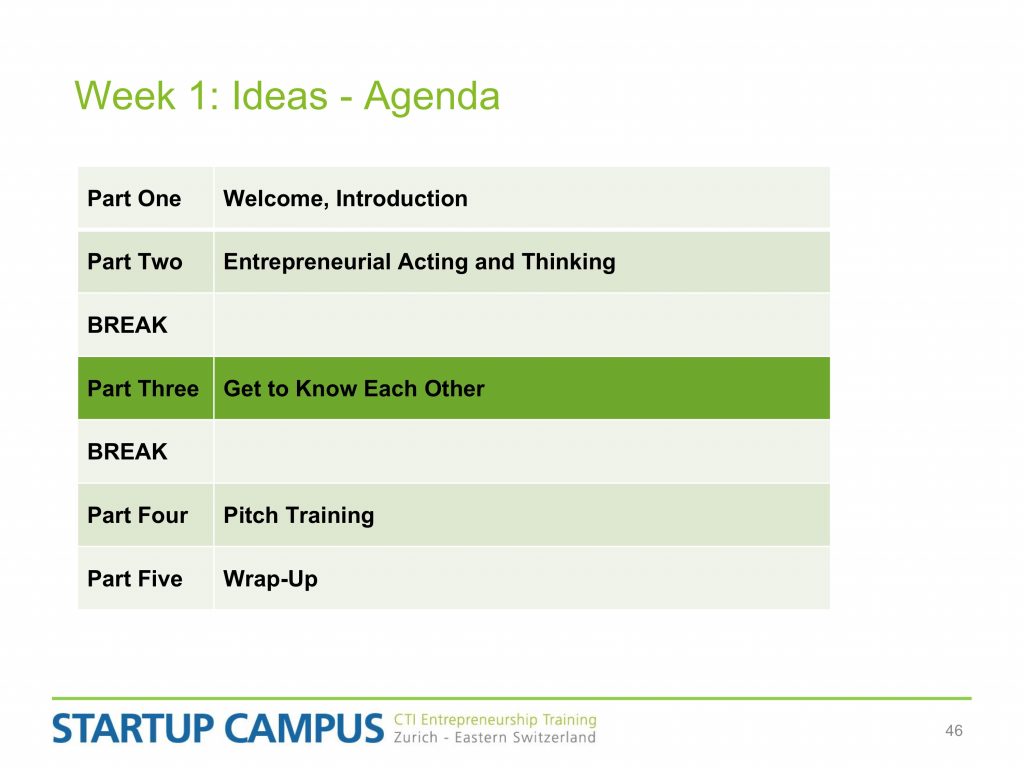 Week 1: Ideas - Agenda

| Part One | Welcome, Introduction |
|---|---|
| Part Two | Entrepreneurial Acting and Thinking |
| BREAK | |
| Part Three | Get to Know Each Other |
| BREAK | |
| Part Four | Pitch Training |
| Part Five | Wrap-Up |

STARTUP CAMPUS CTI Entrepreneurship Training Zurich - Eastern Switzerland

46